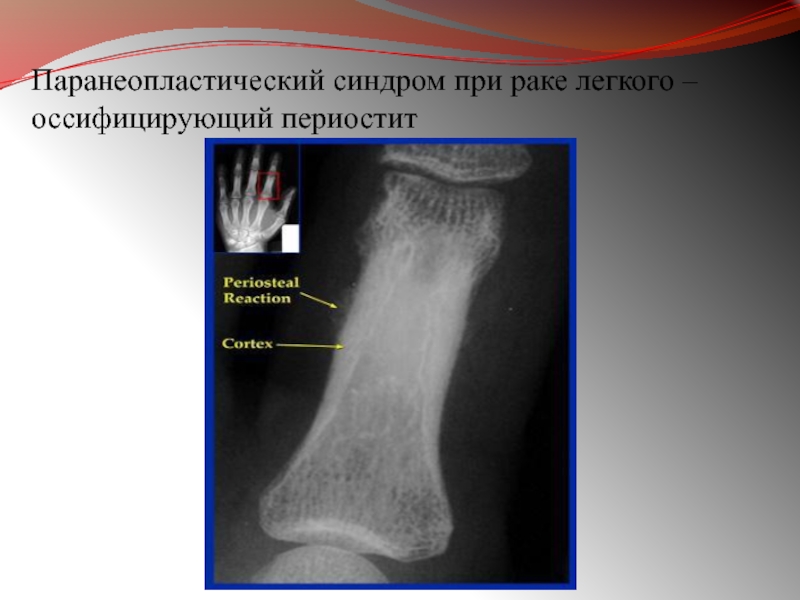 Паранеопластический синдром при раке легкого – оссифицирующий периостит

Periosteal Reaction

Cortex